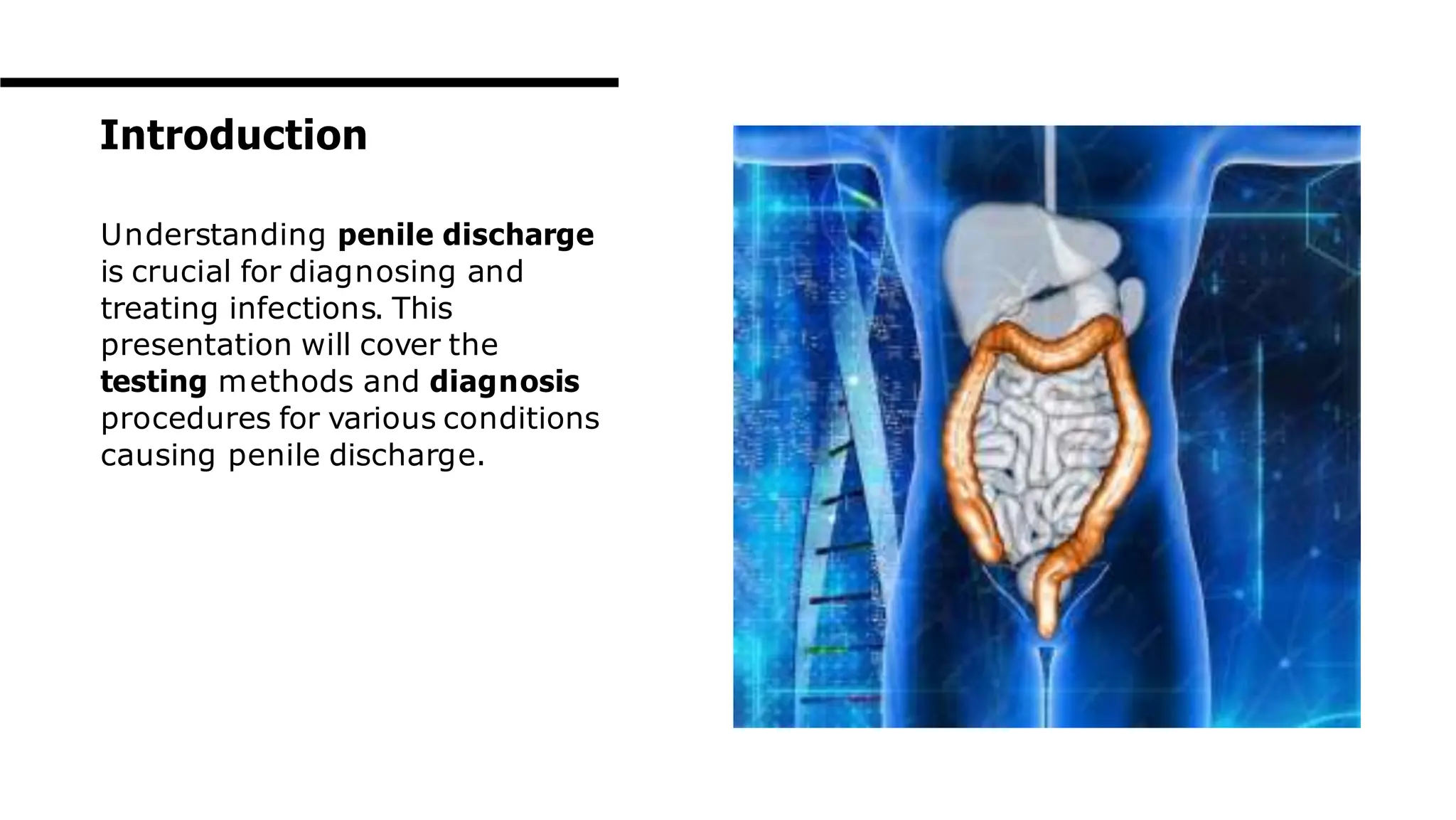 Introduction

Understanding penile discharge is crucial for diagnosing and treating infections. This presentation will cover the testing methods and diagnosis procedures for various conditions causing penile discharge.